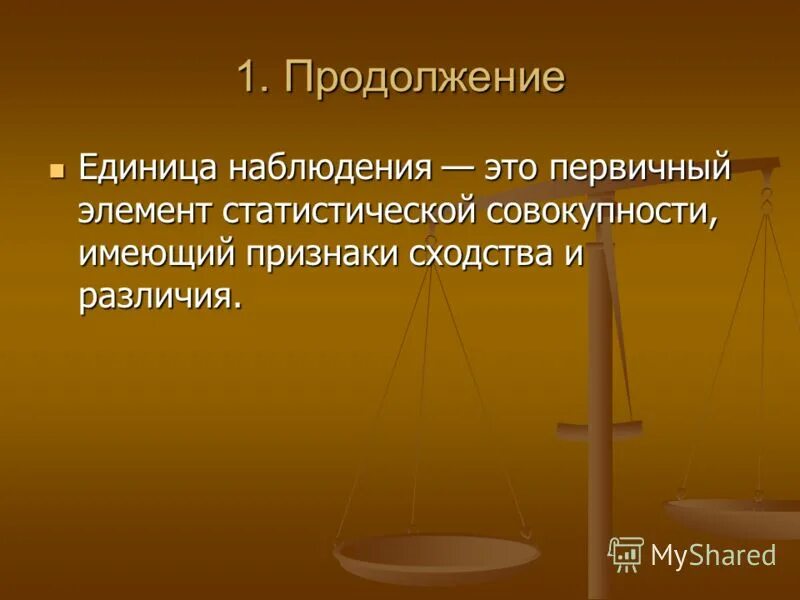 1. Продолжение

Единица наблюдения — это первичный элемент статистической совокупности, имеющий признаки сходства и различия.

MyShared